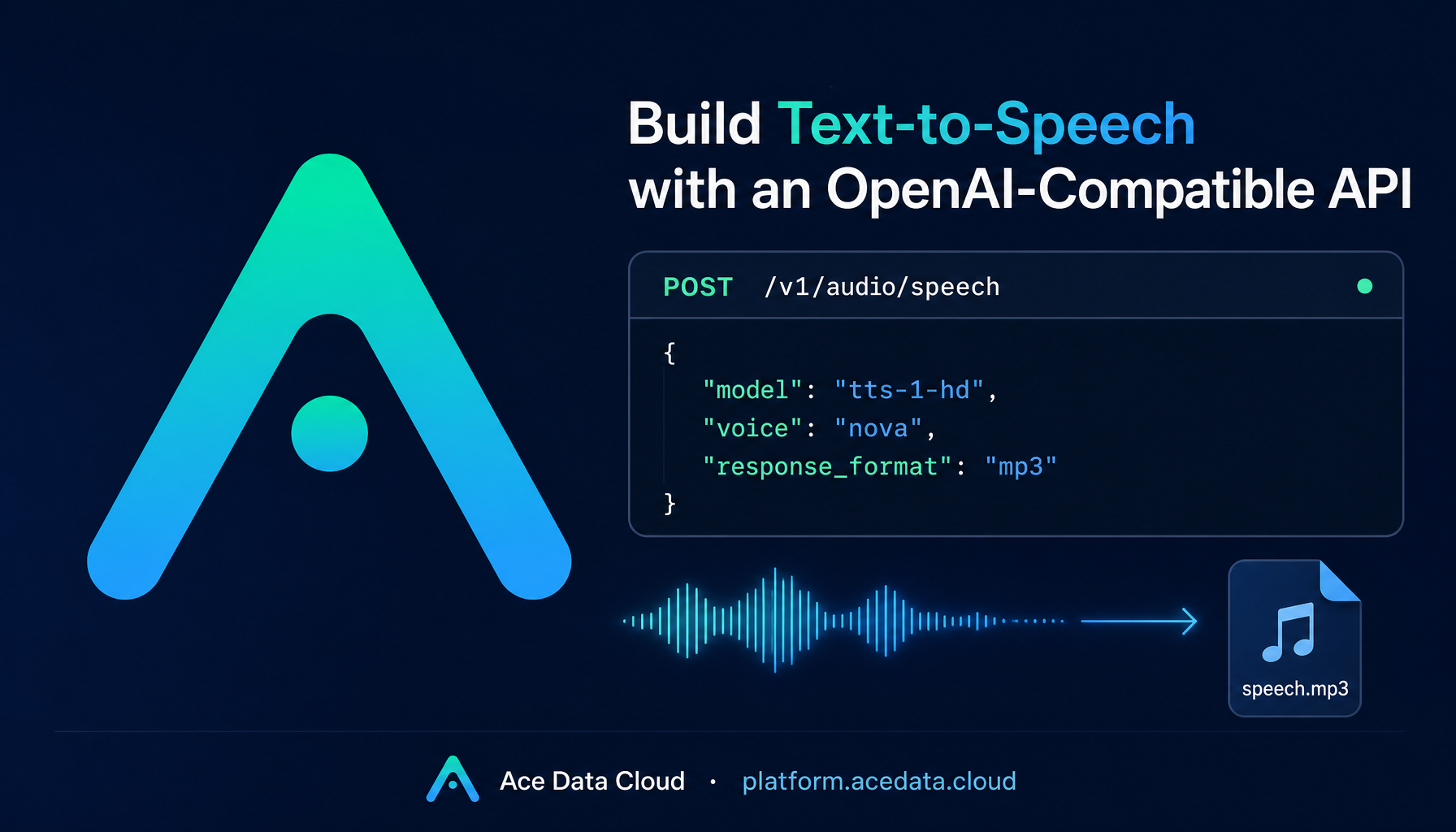 Build Text-to-Speech with an OpenAI-Compatible API

POST /v1/audio/speech

{
"model": "tts-1-hd",
"voice": "nova",
"response_format": "mp3"
}

speech.mp3

Ace Data Cloud · platform.acedata.cloud